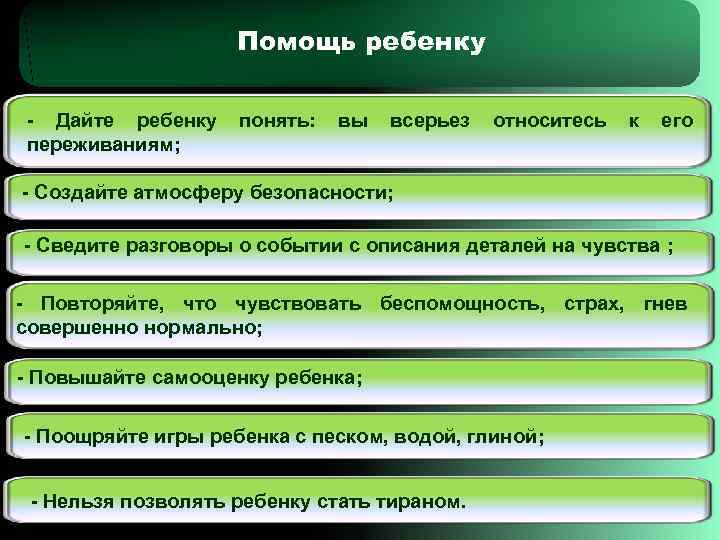 Помощь ребенку

- Дайте ребенку понять: вы всерьез относитесь к его переживаниям;

- Создайте атмосферу безопасности;

- Сведите разговоры о событии с описания деталей на чувства ;

- Повторяйте, что чувствовать беспомощность, страх, гнев совершенно нормально;

- Повышайте самооценку ребенка;

- Поощряйте игры ребенка с песком, водой, глиной;

- Нельзя позволять ребенку стать тираном.